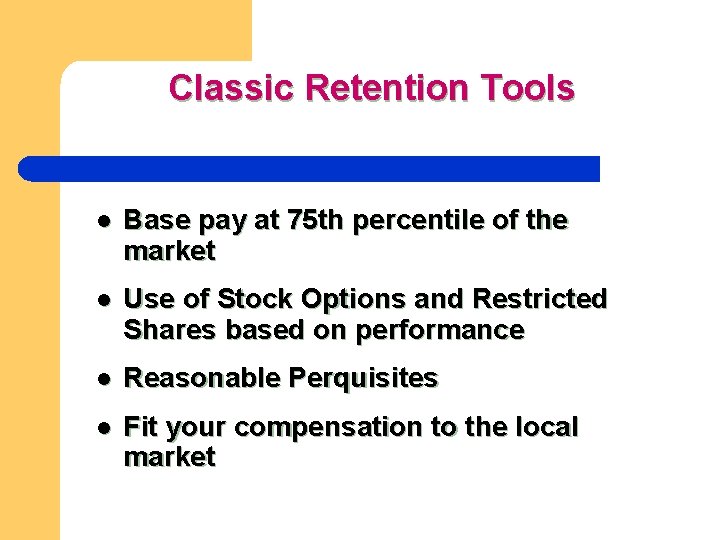 Classic Retention Tools

- Base pay at 75th percentile of the market
- Use of Stock Options and Restricted Shares based on performance
- Reasonable Perquisites
- Fit your compensation to the local market